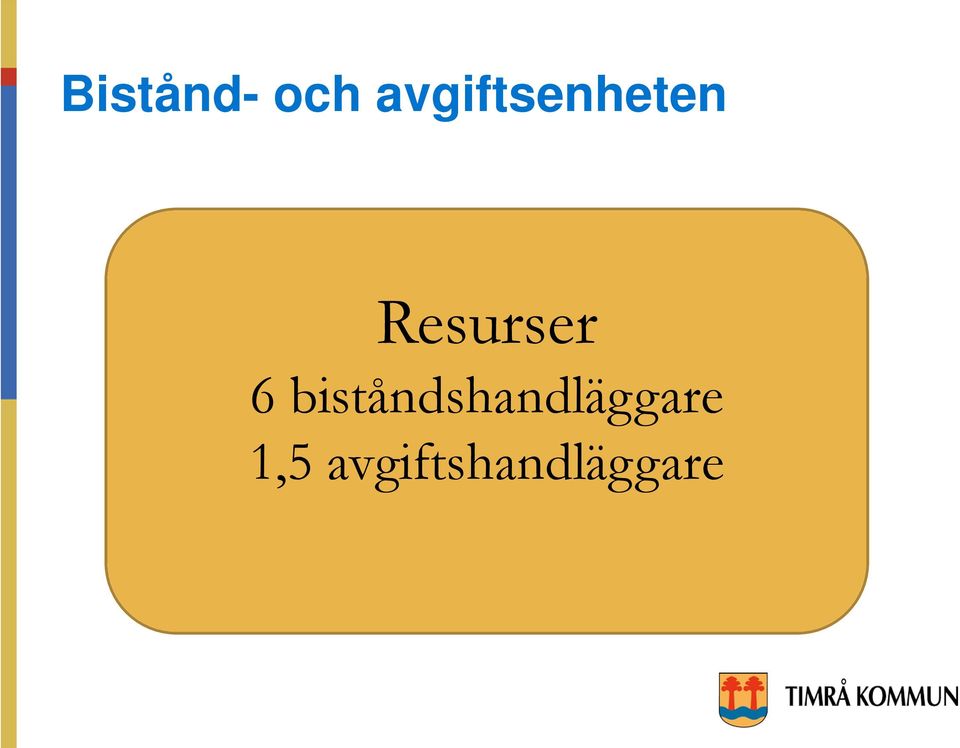 Bistånd- och avgiftsenheten

Resurser
6 biståndshandläggare
1,5 avgiftshandläggare

TIMRÅ KOMMUN